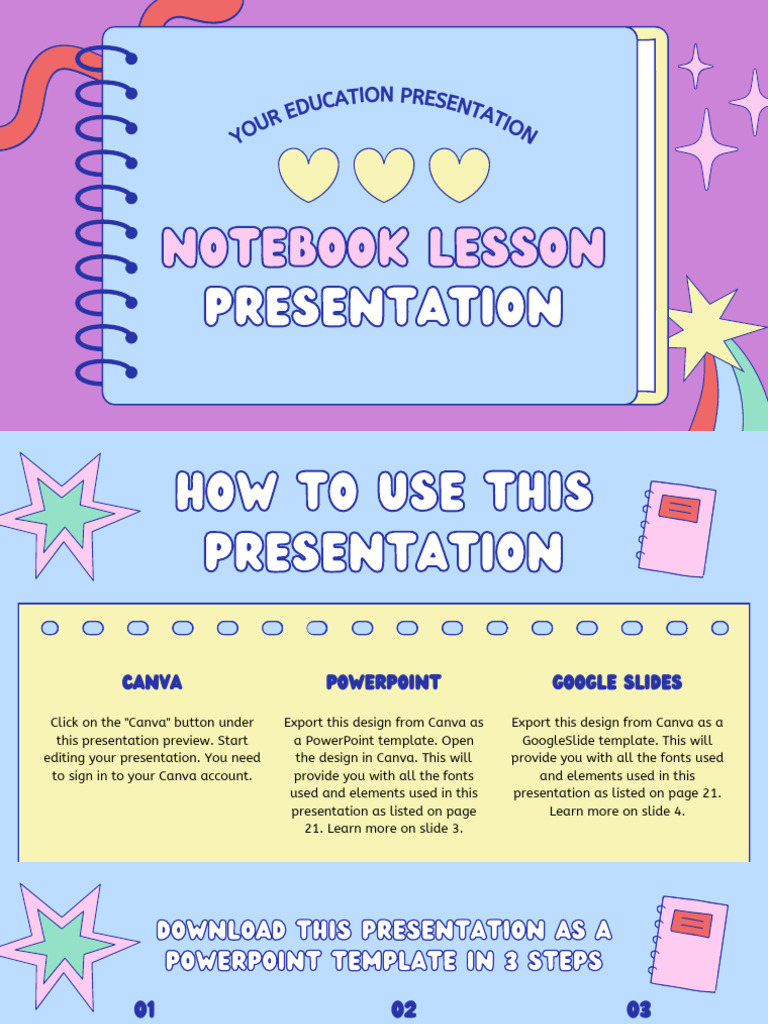 YOUR EDUCATION PRESENTATION

NOTEBOOK LESSON PRESENTATION

HOW TO USE THIS PRESENTATION

CANVA

Click on the "Canva" button under this presentation preview. Start editing your presentation. You need to sign in to your Canva account.

POWERPOINT

Export this design from Canva as a PowerPoint template. Open the design in Canva. This will provide you with all the fonts used and elements used in this presentation as listed on page 21. Learn more on slide 3.

GOOGLE SLIDES

Export this design from Canva as a GoogleSlide template. This will provide you with all the fonts used and elements used in this presentation as listed on page 21. Learn more on slide 4.

DOWNLOAD THIS PRESENTATION AS A POWERPOINT TEMPLATE IN 3 STEPS

01

02

03